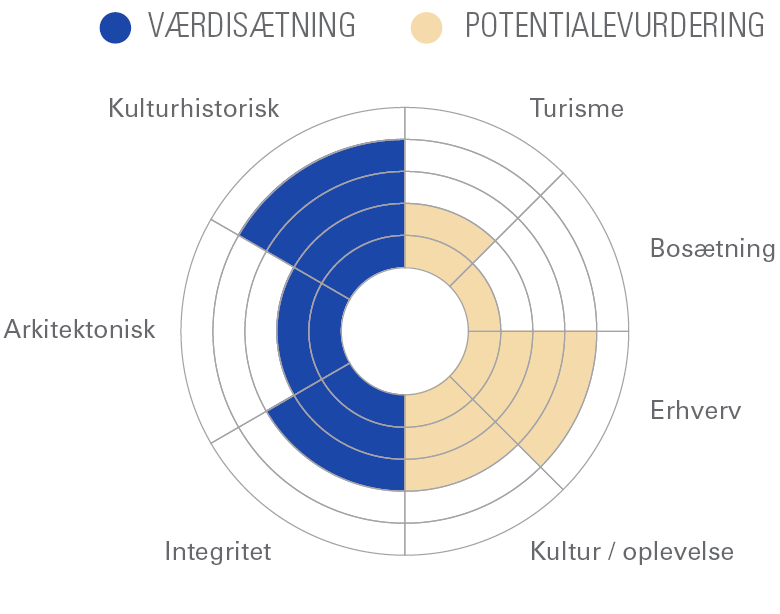 VÆRDISÆTNING POTENTIALEVURDERING

Kulturhistorisk

Turisme

Bosætning

Arkitektonisk

Erhverv

Integritet

Kultur / oplevelse